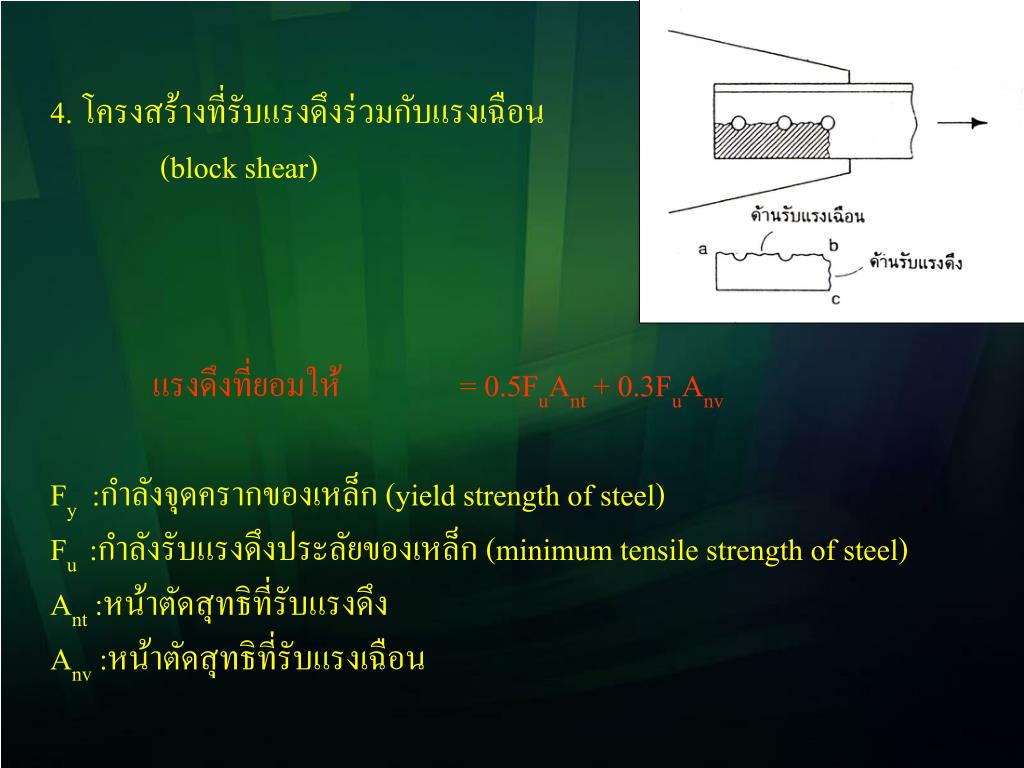 4. โครงสร้างที่รับแรงดึงร่วมกับแรงเฉือน

(block shear)

ด้านรับแรงเฉือน

a

b

ด้านรับแรงดึง

c

แรงดึงที่ยอมให้ $= 0.5F_uA_{nt} + 0.3F_uA_{nv}$

$F_y$ :กำลังจุดครากของเหล็ก (yield strength of steel)

$F_u$ :กำลังรับแรงดึงประลัยของเหล็ก (minimum tensile strength of steel)

$A_{nt}$ :หน้าตัดสุทธิที่รับแรงดึง

$A_{nv}$ :หน้าตัดสุทธิที่รับแรงเฉือน